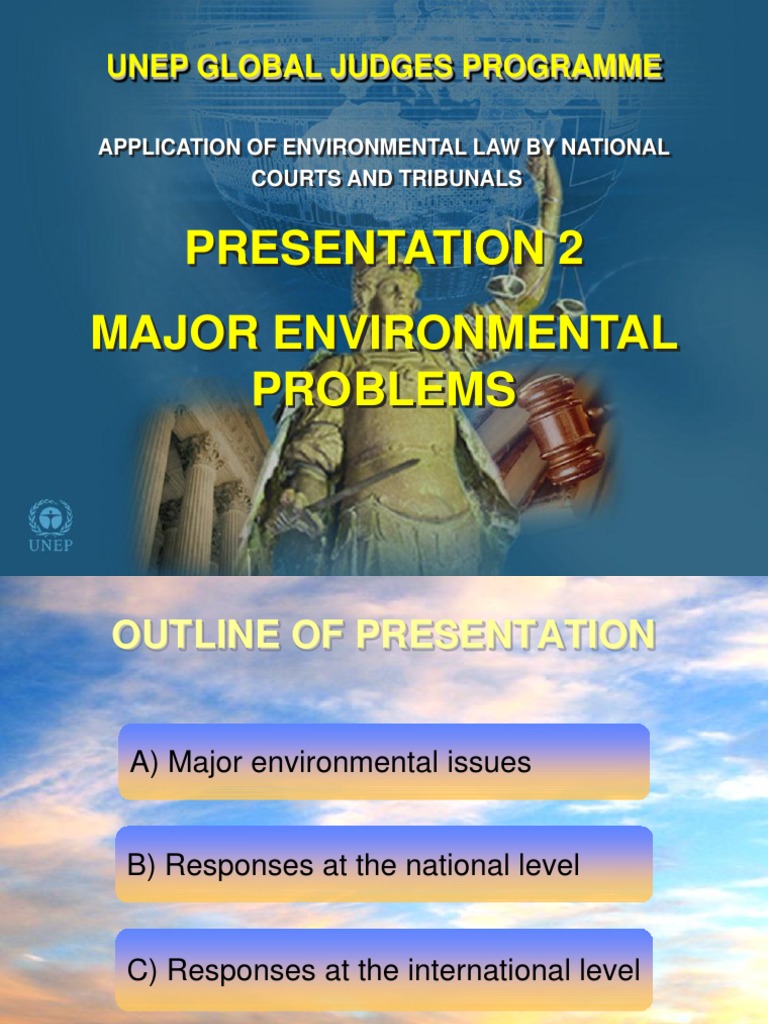 UNEP GLOBAL JUDGES PROGRAMME

APPLICATION OF ENVIRONMENTAL LAW BY NATIONAL COURTS AND TRIBUNALS

PRESENTATION 2

MAJOR ENVIRONMENTAL PROBLEMS

UNEP

OUTLINE OF PRESENTATION

A) Major environmental issues

B) Responses at the national level

C) Responses at the international level